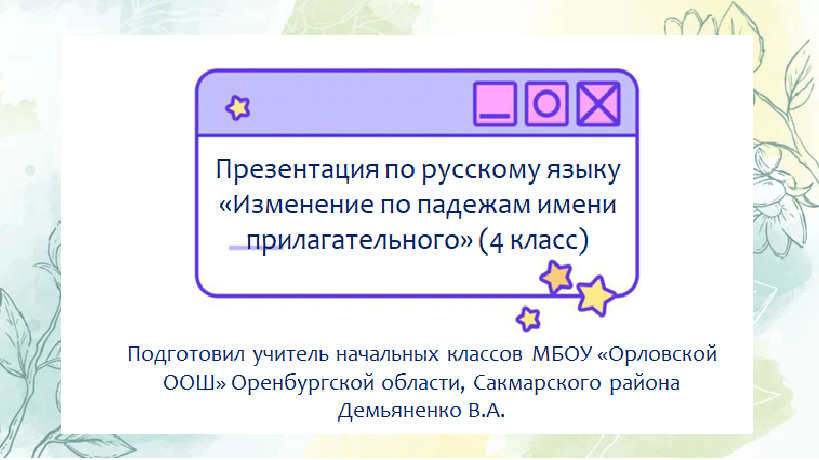 Презентация по русскому языку «Изменение по падежам имени прилагательного» (4 класс)

Подготовил учитель начальных классов МБОУ «Орловской ООШ» Оренбургской области, Сакмарского района Демьяненко В.А.